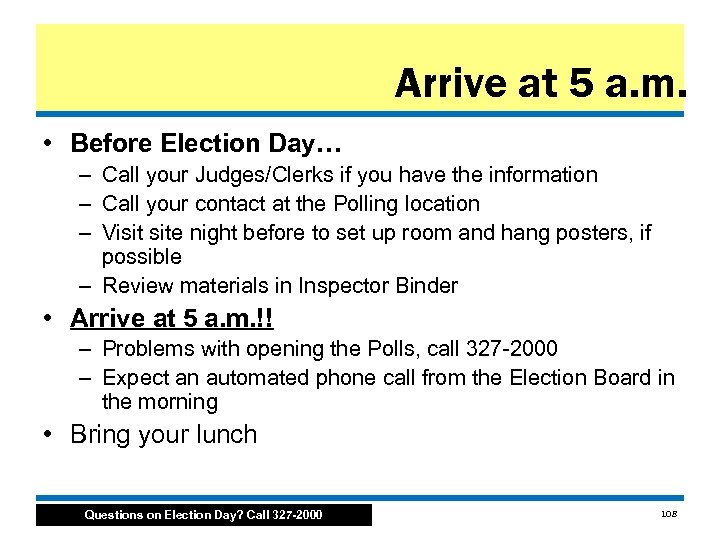 Arrive at 5 a.m.

• Before Election Day…
– Call your Judges/Clerks if you have the information
– Call your contact at the Polling location
– Visit site night before to set up room and hang posters, if possible
– Review materials in Inspector Binder

• Arrive at 5 a.m.!!
– Problems with opening the Polls, call 327-2000
– Expect an automated phone call from the Election Board in the morning

• Bring your lunch

Questions on Election Day? Call 327-2000

108